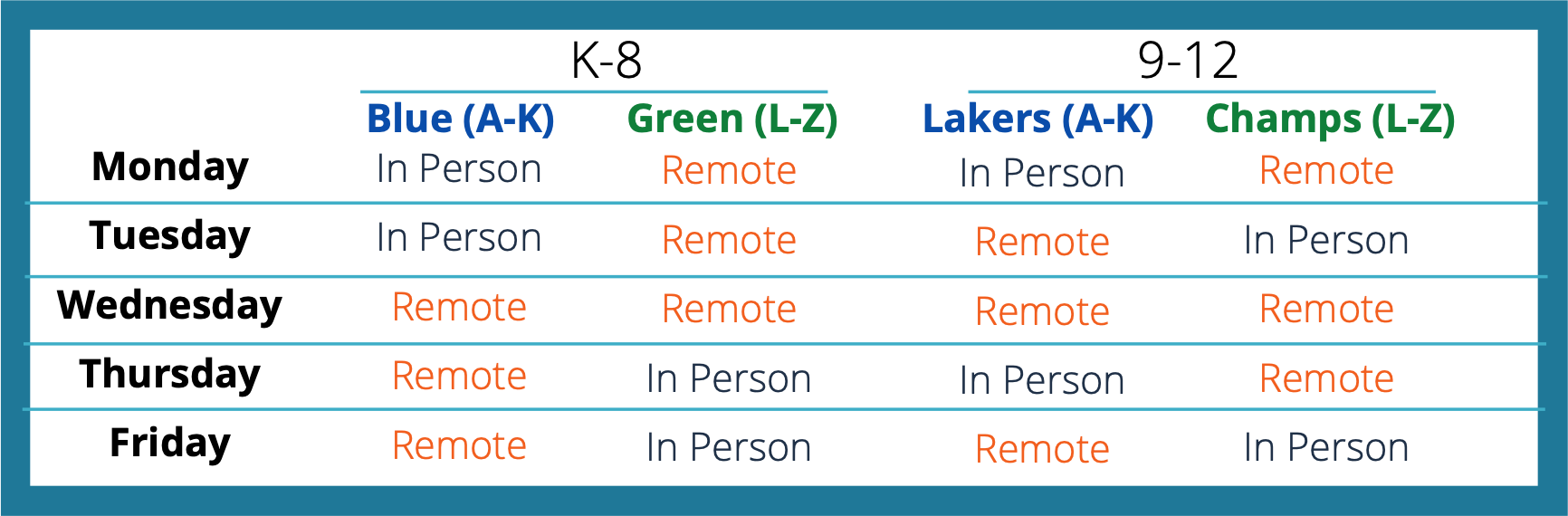 |  | K-8 |  | 9-12 |  |
|---|---|---|---|---|
|  | Blue (A-K) | Green (L-Z) | Lakers (A-K) | Champs (L-Z) |
| Monday | In Person | Remote | In Person | Remote |
| Tuesday | In Person | Remote | Remote | In Person |
| Wednesday | Remote | Remote | Remote | Remote |
| Thursday | Remote | In Person | In Person | Remote |
| Friday | Remote | In Person | Remote | In Person |